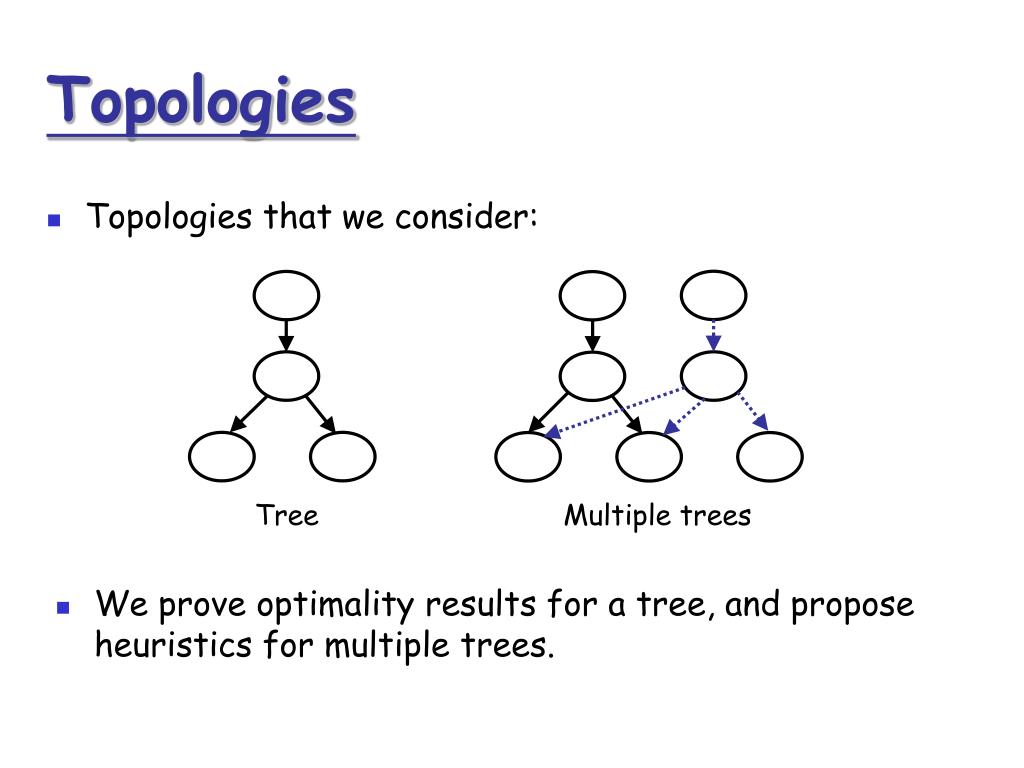 Topologies

Topologies that we consider:

Tree

Multiple trees

We prove optimality results for a tree, and propose heuristics for multiple trees.